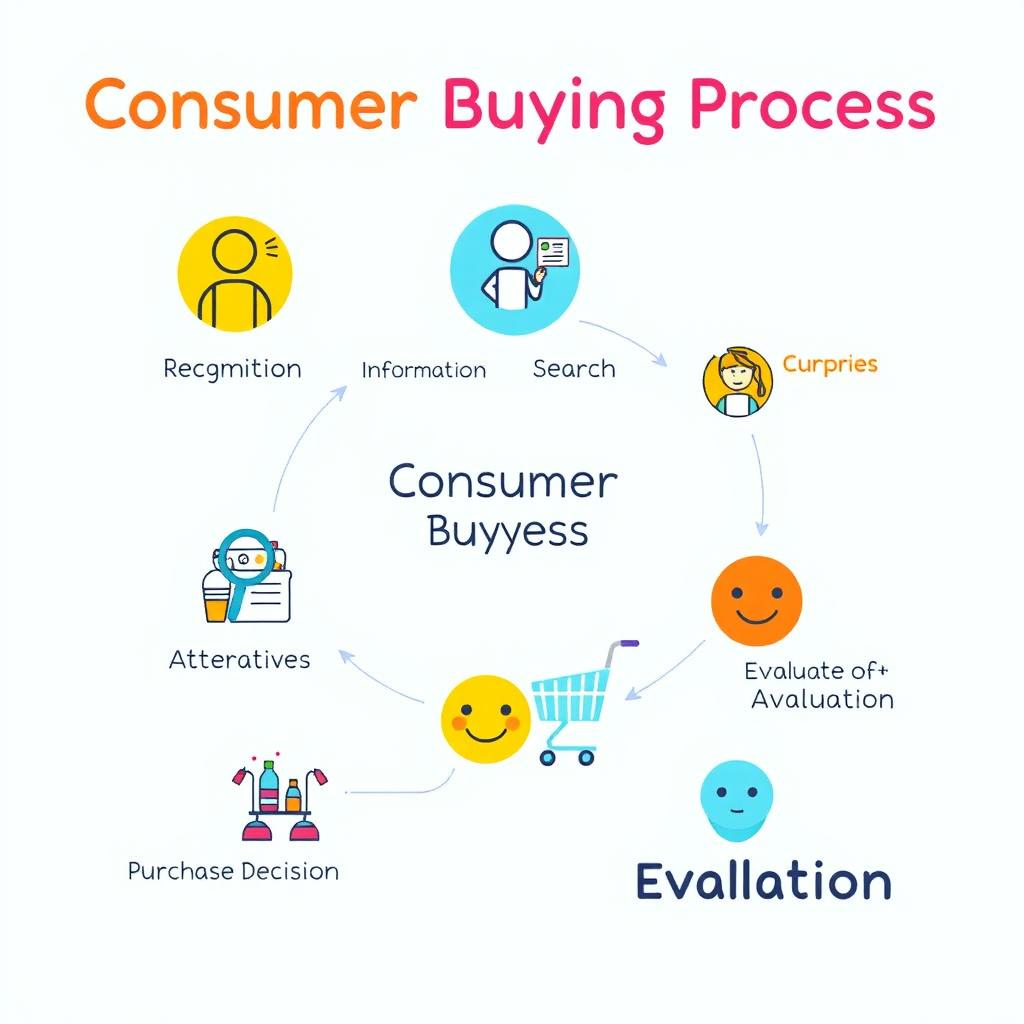 Consumer Buying Process

Recgmition

Information

Search

Curpries

Consumer Buyyess

Atteratives

Evaluate of+ Avaluation

Purchase Decision

Evallation